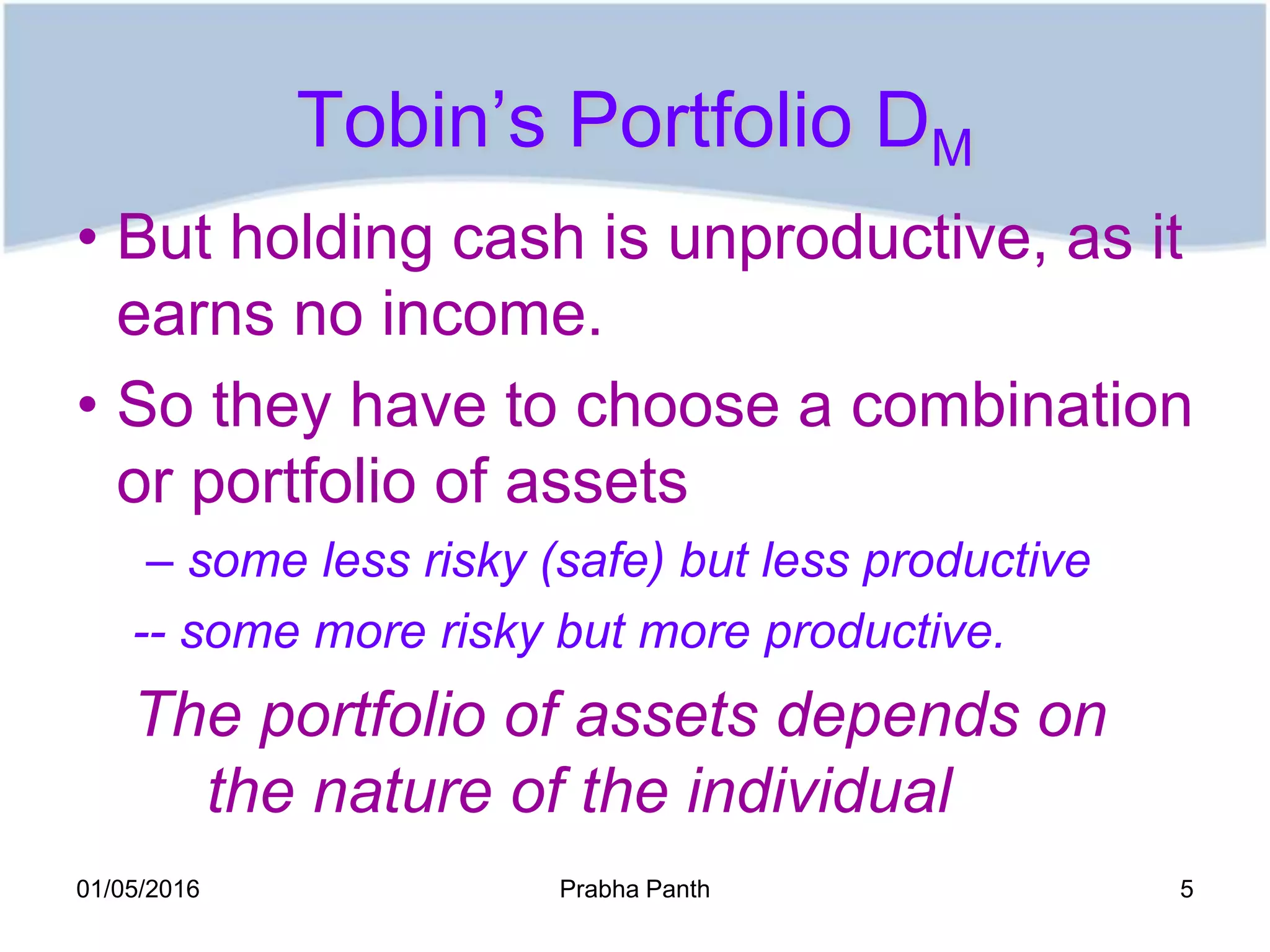 Tobin's Portfolio $D_M$

• But holding cash is unproductive, as it earns no income.

• So they have to choose a combination or portfolio of assets

– some less risky (safe) but less productive

-- some more risky but more productive.

The portfolio of assets depends on the nature of the individual

01/05/2016

Prabha Panth

5